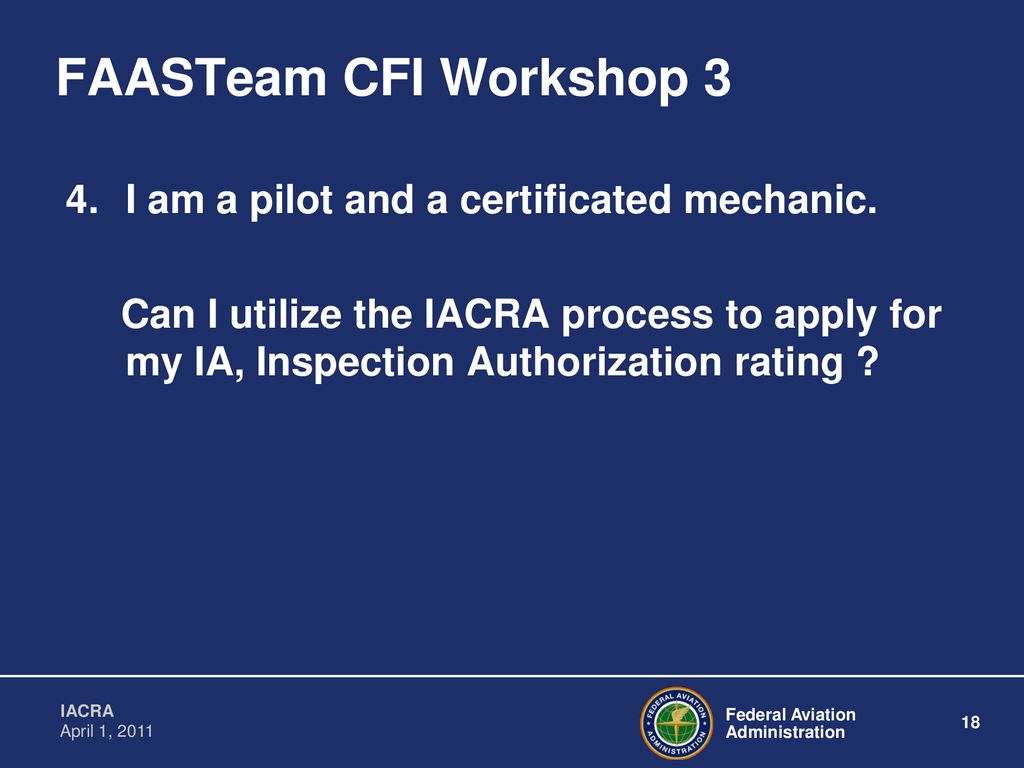 FAASTeam CFI Workshop 3

4. I am a pilot and a certificated mechanic.

Can I utilize the IACRA process to apply for my IA, Inspection Authorization rating ?

IACRA
April 1, 2011

FEDERAL AVIATION ADMINISTRATION

Federal Aviation Administration

18